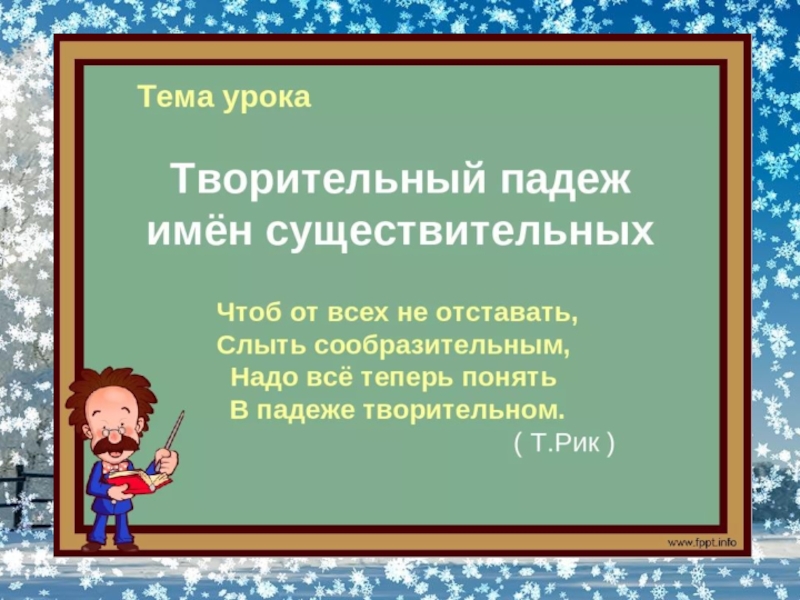 Тема урока

Творительный падеж имён существительных

Чтоб от всех не отставать,
Слыть сообразительным,
Надо всё теперь понять
В падеже творительном.
( Т.Рик )

www.fppt.info